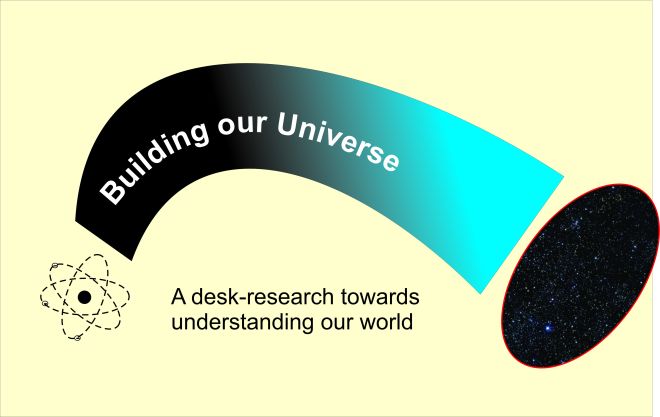 Building our Universe

A desk-research towards understanding our world